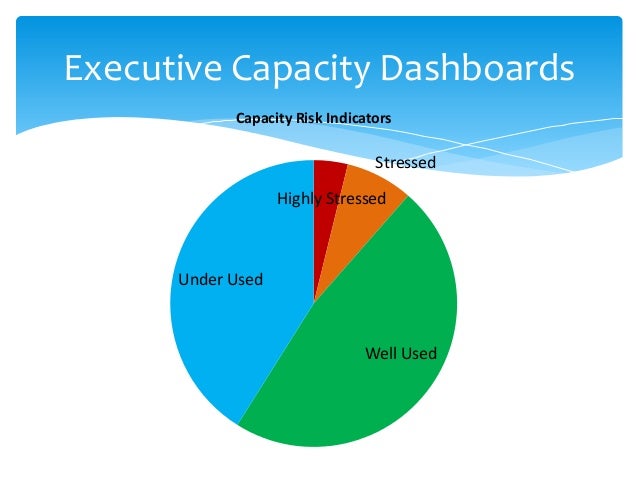 Executive Capacity Dashboards

Capacity Risk Indicators

Stressed

Highly Stressed

Under Used

Well Used